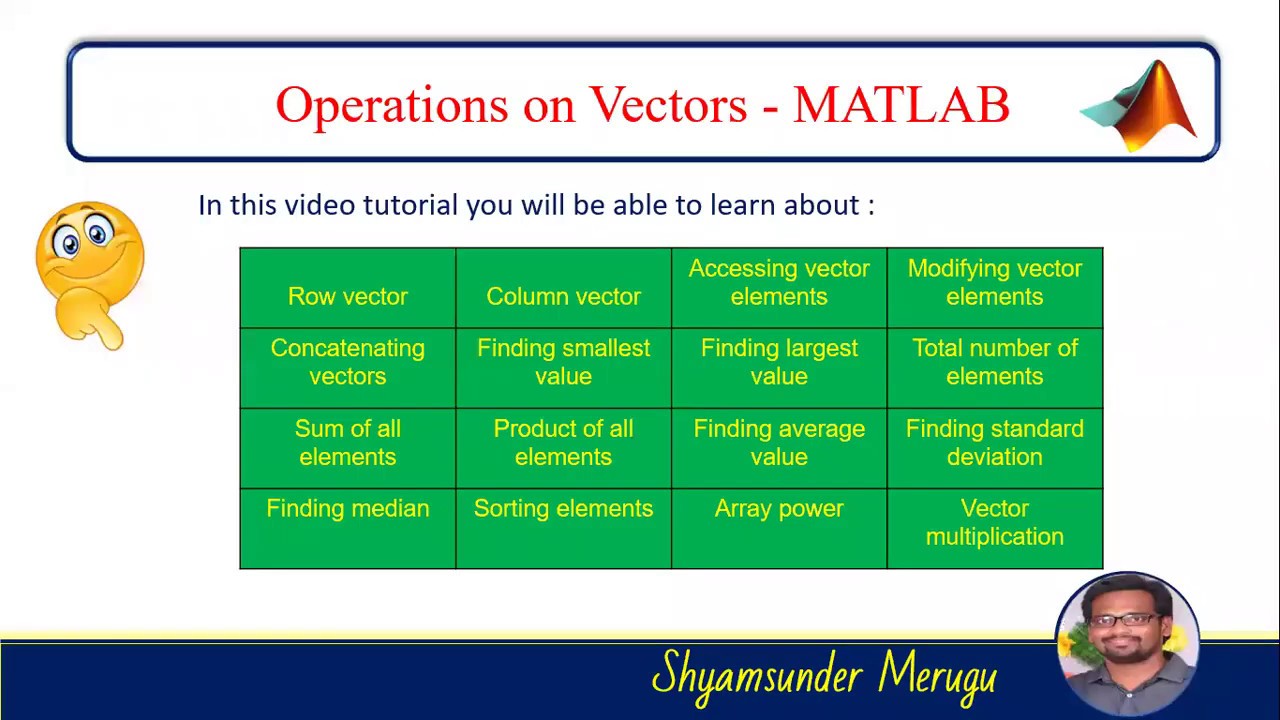 Operations on Vectors - MATLAB

In this video tutorial you will be able to learn about :

| Row vector | Column vector | Accessing vector elements | Modifying vector elements |
|---|---|---|---|
| Concatenating vectors | Finding smallest value | Finding largest value | Total number of elements |
| Sum of all elements | Product of all elements | Finding average value | Finding standard deviation |
| Finding median | Sorting elements | Array power | Vector multiplication |

Shyamsunder Merugu